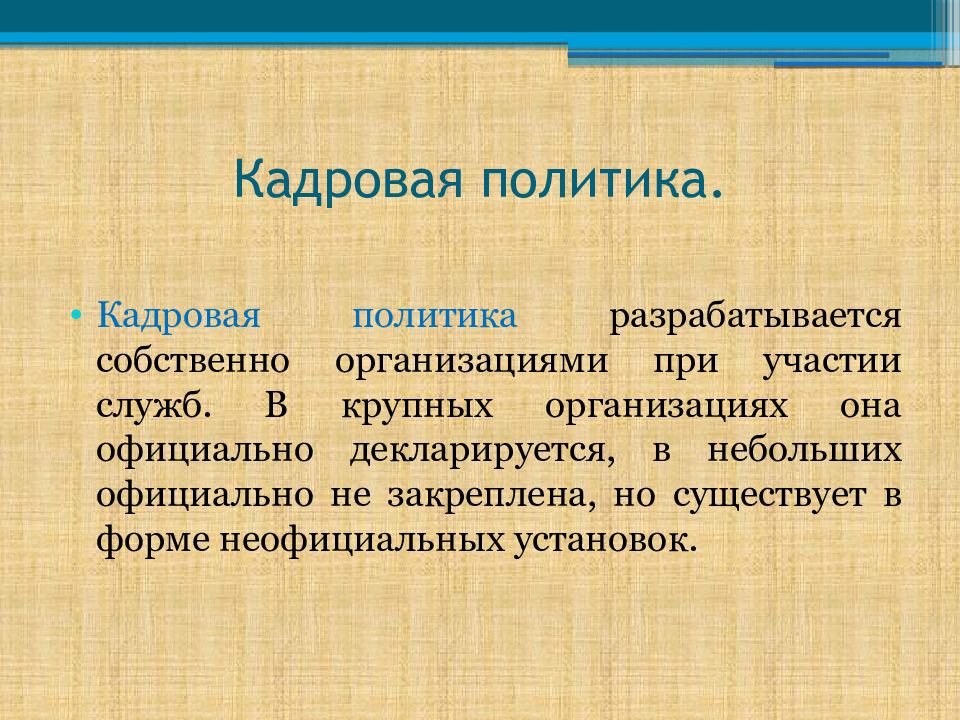 Кадровая политика.

• Кадровая политика разрабатывается собственно организациями при участии служб. В крупных организациях она официально декларируется, в небольших официально не закреплена, но существует в форме неофициальных установок.